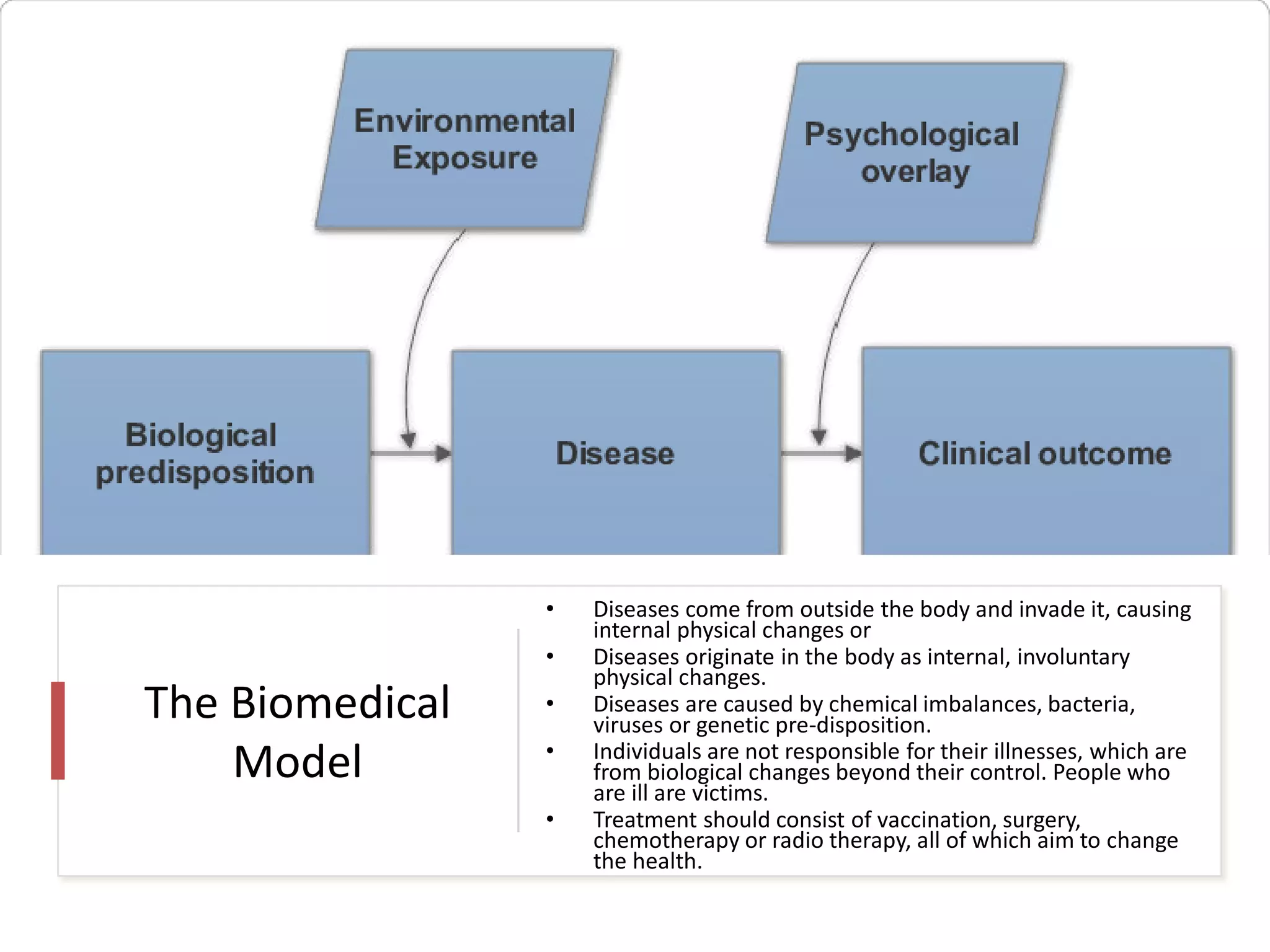 Environmental Exposure

Psychological overlay

Biological predisposition

Disease

Clinical outcome

The Biomedical Model

• Diseases come from outside the body and invade it, causing internal physical changes or
• Diseases originate in the body as internal, involuntary physical changes.
• Diseases are caused by chemical imbalances, bacteria, viruses or genetic pre-disposition.
• Individuals are not responsible for their illnesses, which are from biological changes beyond their control. People who are ill are victims.
• Treatment should consist of vaccination, surgery, chemotherapy or radio therapy, all of which aim to change the health.